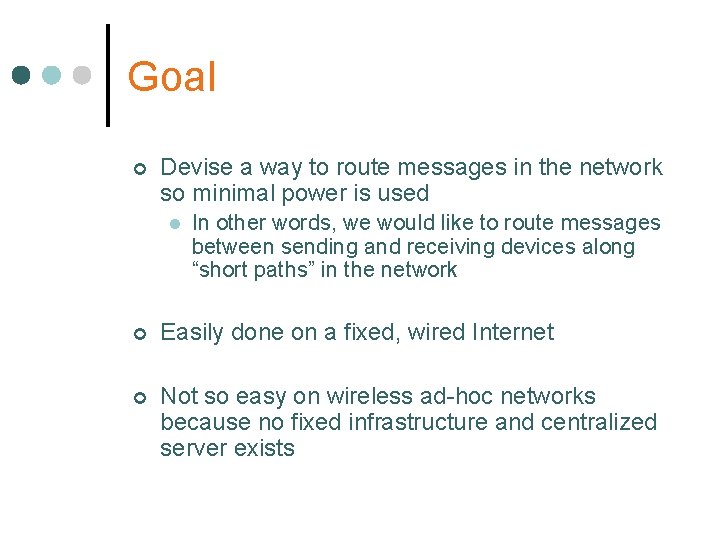 Goal

Devise a way to route messages in the network so minimal power is used

In other words, we would like to route messages between sending and receiving devices along “short paths” in the network

Easily done on a fixed, wired Internet

Not so easy on wireless ad-hoc networks because no fixed infrastructure and centralized server exists